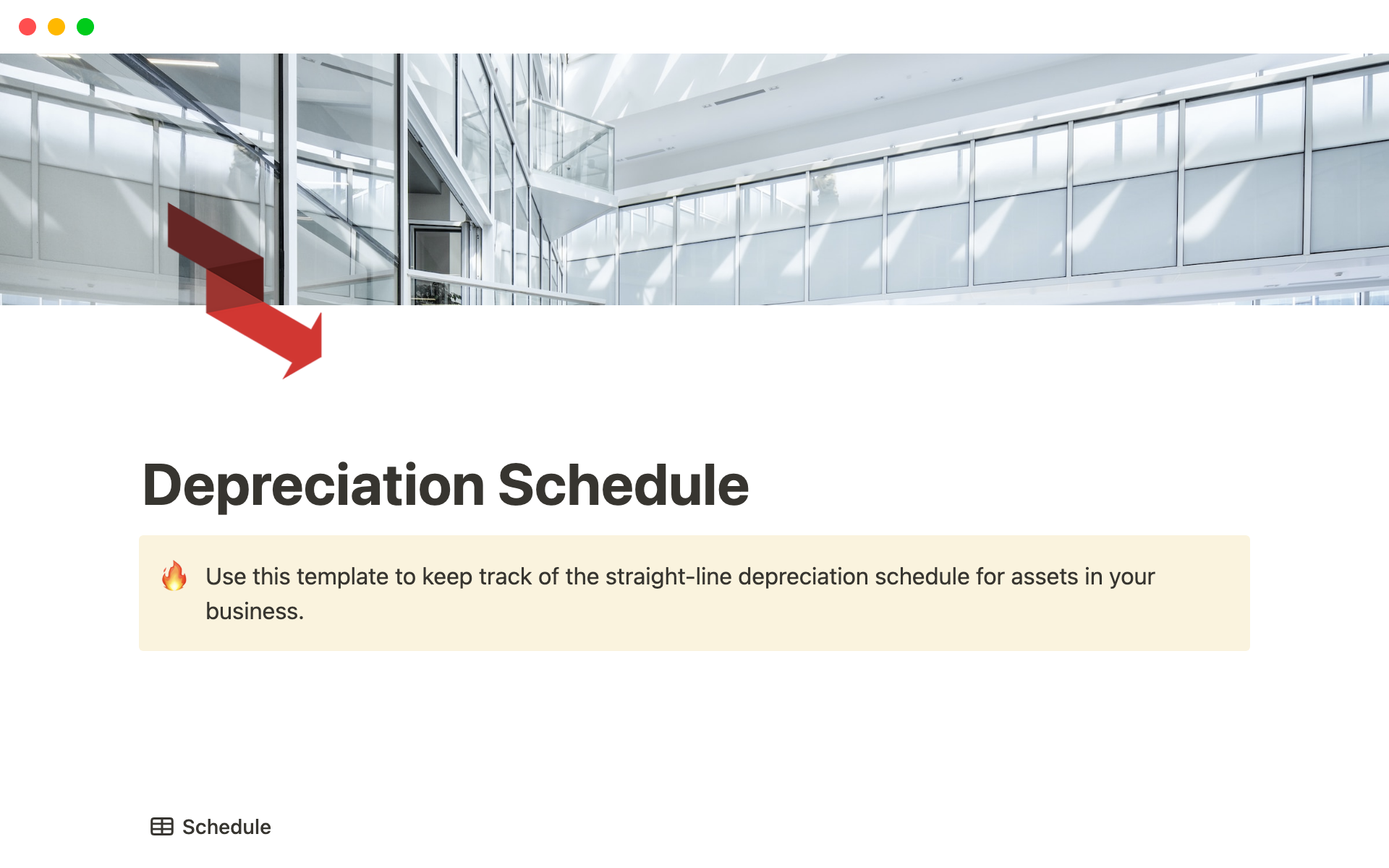 Depreciation Schedule

🔥 Use this template to keep track of the straight-line depreciation schedule for assets in your business.

Schedule